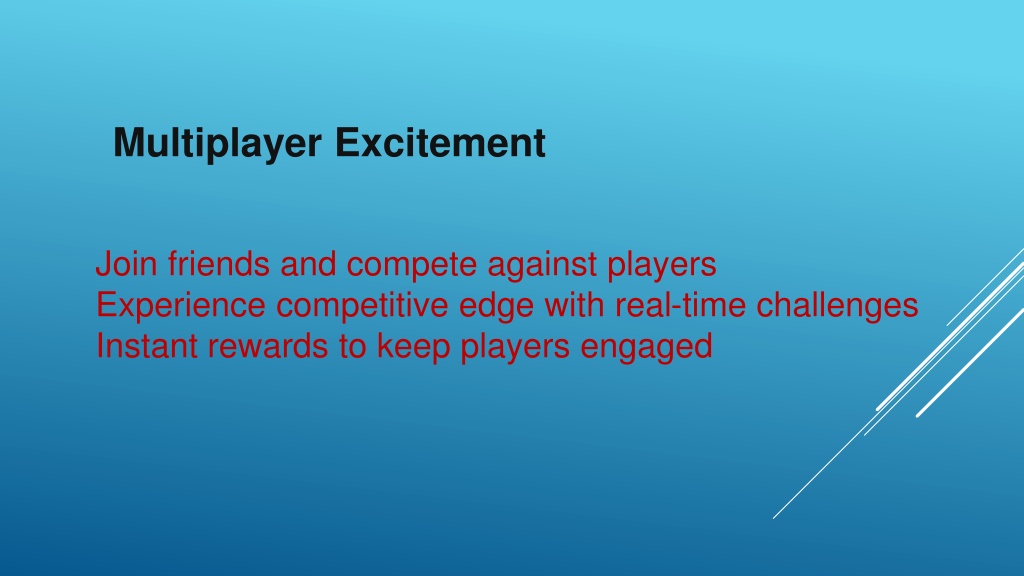 Multiplayer Excitement

Join friends and compete against players
Experience competitive edge with real-time challenges
Instant rewards to keep players engaged